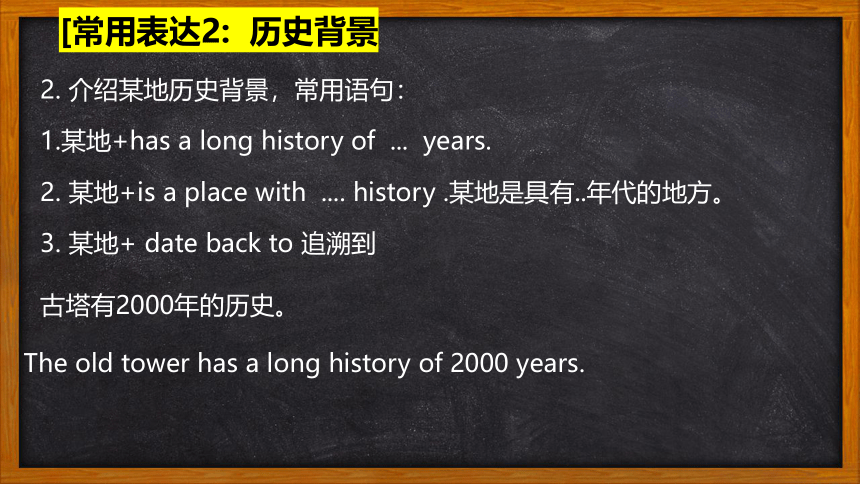 [常用表达2：历史背景

2. 介绍某地历史背景，常用语句：

1.某地+has a long history of ... years.

2. 某地+is a place with .... history .某地是具有..年代的地方。

3. 某地+ date back to 追溯到

古塔有2000年的历史。

The old tower has a long history of 2000 years.